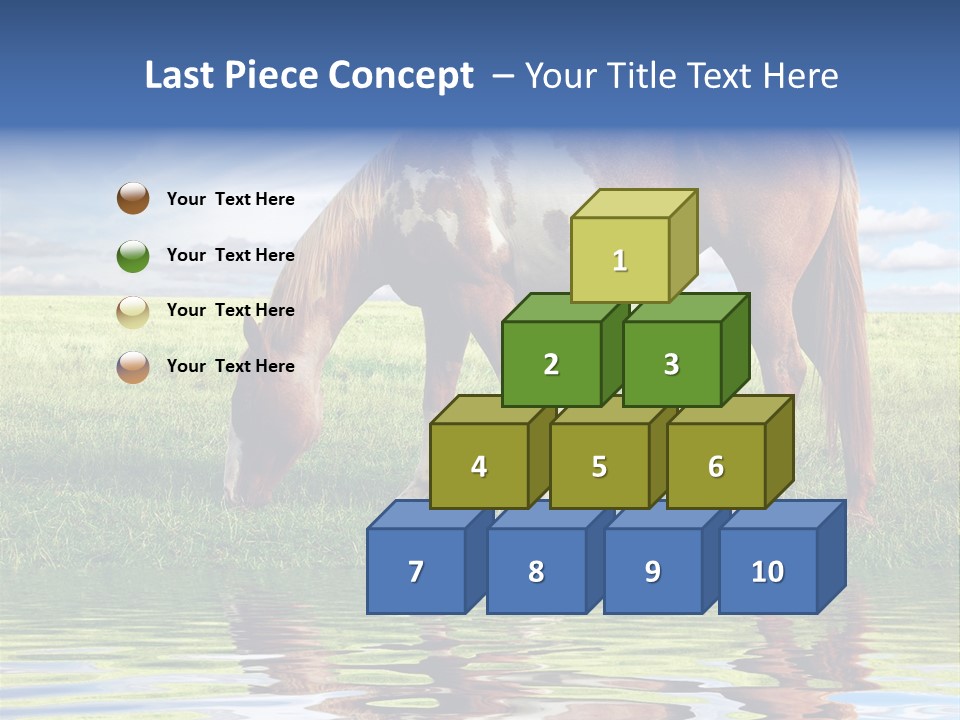 Last Piece Concept – Your Title Text Here

Your Text Here

Your Text Here

Your Text Here

Your Text Here

1

2

3

4

5

6

7

8

9

10